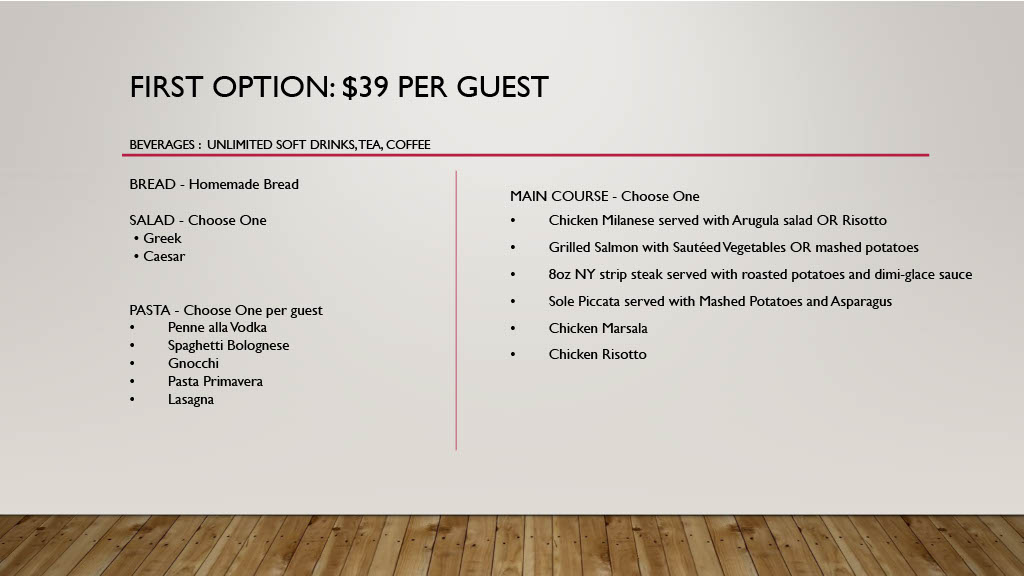 FIRST OPTION: $39 PER GUEST

BEVERAGES : UNLIMITED SOFT DRINKS, TEA, COFFEE

BREAD - Homemade Bread

SALAD - Choose One
• Greek
• Caesar

PASTA - Choose One per guest
• Penne alla Vodka
• Spaghetti Bolognese
• Gnocchi
• Pasta Primavera
• Lasagna

MAIN COURSE - Choose One
• Chicken Milanese served with Arugula salad OR Risotto
• Grilled Salmon with Sautéed Vegetables OR mashed potatoes
• 8oz NY strip steak served with roasted potatoes and dimi-glace sauce
• Sole Piccata served with Mashed Potatoes and Asparagus
• Chicken Marsala
• Chicken Risotto